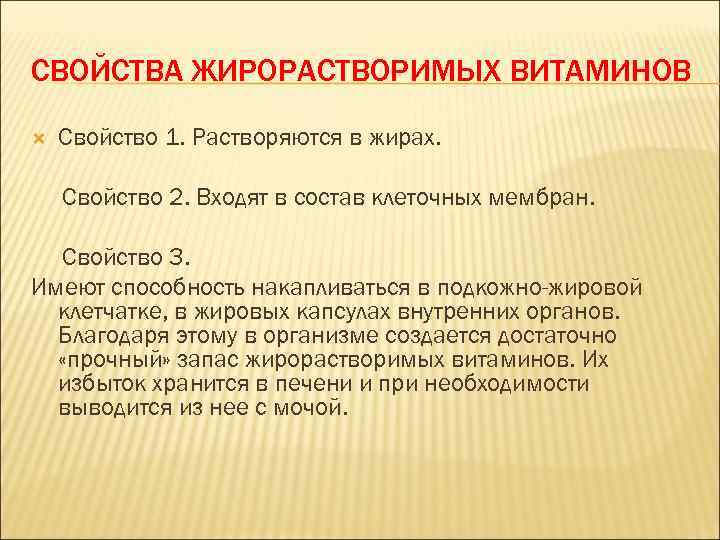 СВОЙСТВА ЖИРОРАСТВОРИМЫХ ВИТАМИНОВ

Свойство 1. Растворяются в жирах.

Свойство 2. Входят в состав клеточных мембран.

Свойство 3.

Имеют способность накапливаться в подкожно-жировой клетчатке, в жировых капсулах внутренних органов. Благодаря этому в организме создается достаточно «прочный» запас жирорастворимых витаминов. Их избыток хранится в печени и при необходимости выводится из нее с мочой.